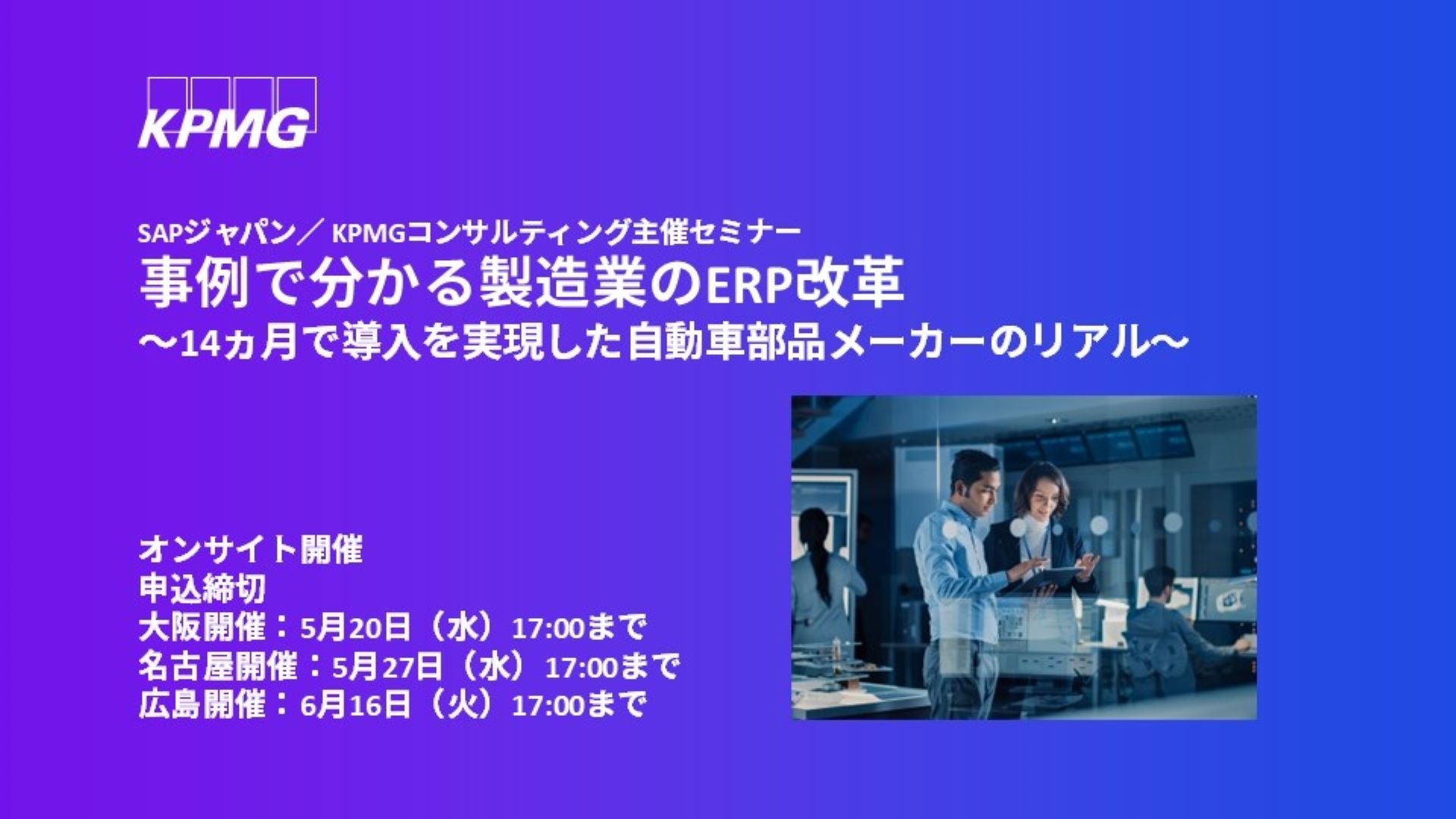 KPMG

SAPジャパン／ KPMGコンサルティング主催セミナー
事例で分かる製造業のERP改革
～14ヵ月で導入を実現した自動車部品メーカーのリアル～

オンサイト開催
申込締切
大阪開催：5月20日（水）17:00まで
名古屋開催：5月27日（水）17:00まで
広島開催：6月16日（火）17:00まで